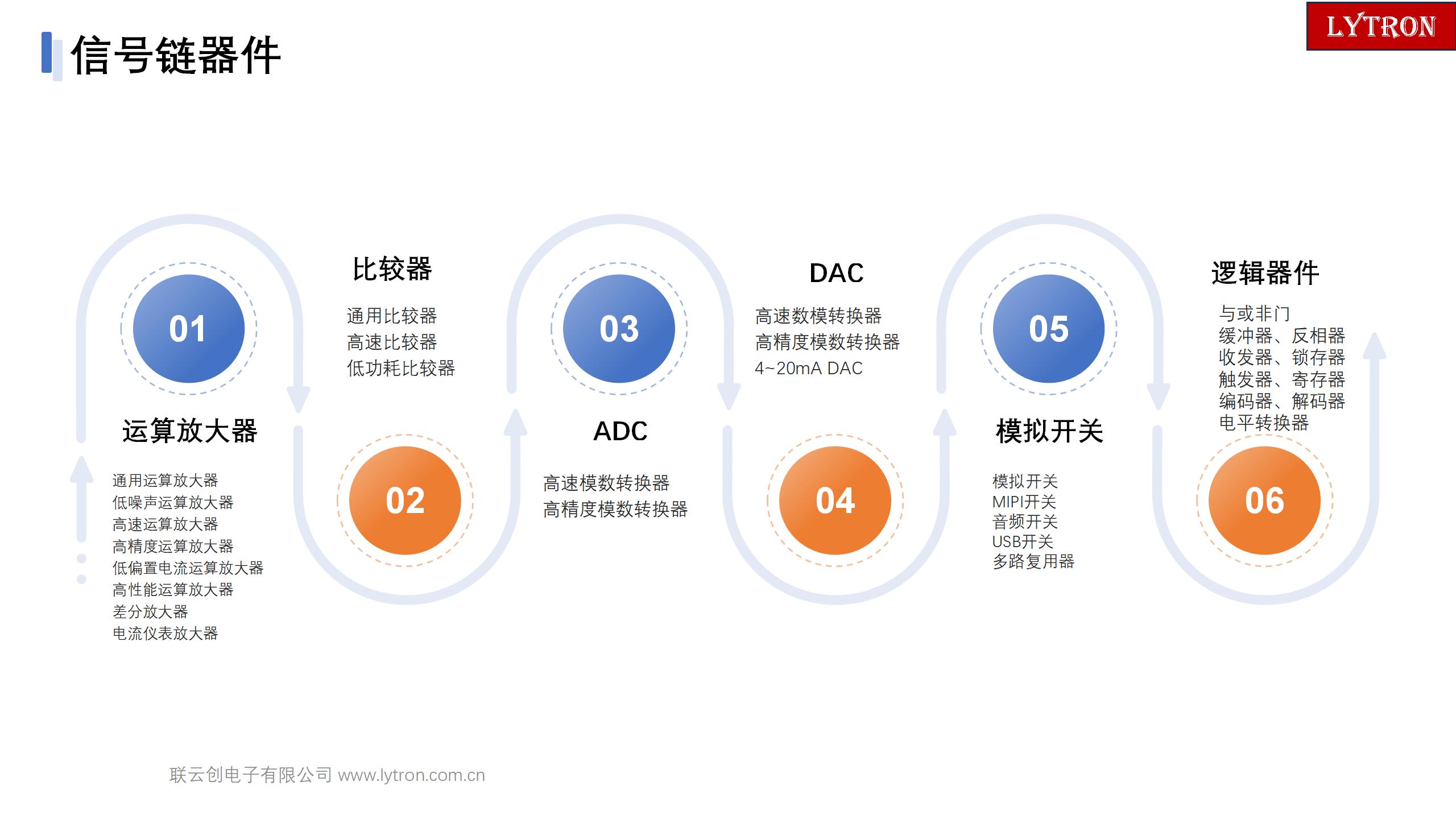 信号链器件

LYTRON

01

运算放大器

通用运算放大器
低噪声运算放大器
高速运算放大器
高精度运算放大器
低偏置电流运算放大器
高性能运算放大器
差分放大器
电流仪表放大器

比较器

通用比较器
高速比较器
低功耗比较器

02

03

ADC

高速模数转换器
高精度模数转换器

DAC

高速数模转换器
高精度模数转换器
4~20mA DAC

04

05

模拟开关

模拟开关
MIPI开关
音频开关
USB开关
多路复用器

逻辑器件

与或非门
缓冲器、反相器
收发器、锁存器
触发器、寄存器
编码器、解码器
电平转换器

06

联云创电子有限公司 www.lytron.com.cn